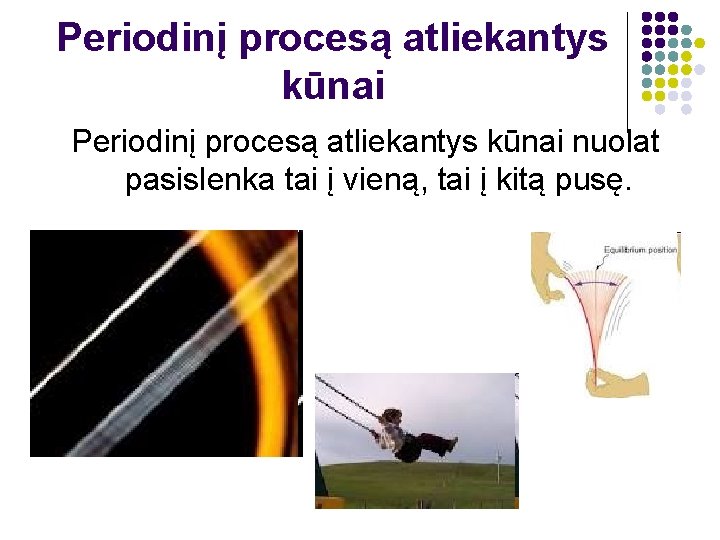 Periodinį procesą atliekantys kūnai

Periodinį procesą atliekantys kūnai nuolat pasislenka tai į vieną, tai į kitą pusę.

Equilibrium position